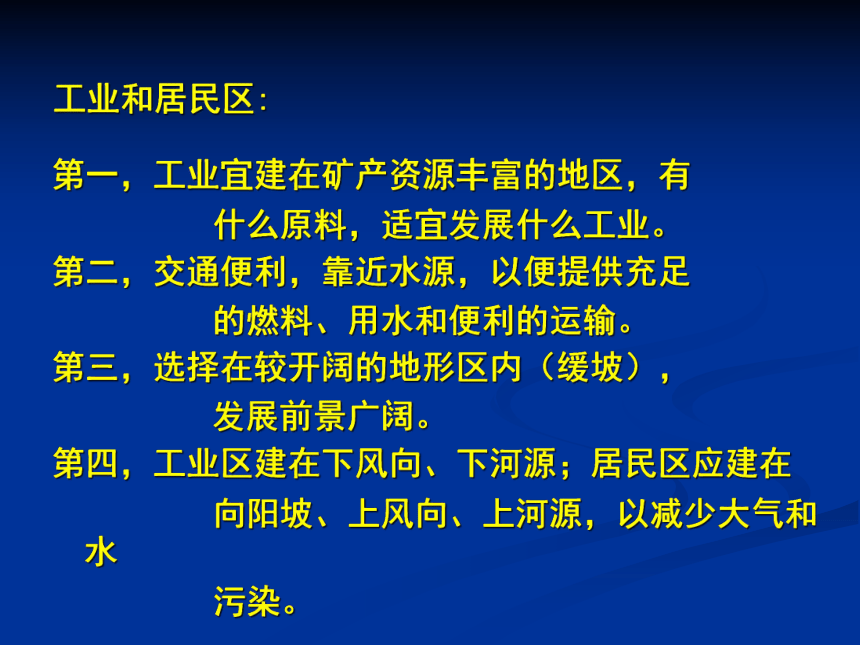 工业和居民区:

第一，工业宜建在矿产资源丰富的地区，有什么原料，适宜发展什么工业。
第二，交通便利，靠近水源，以便提供充足的燃料、用水和便利的运输。
第三，选择在较开阔的地形区内（缓坡），发展前景广阔。
第四，工业区建在下风向、下河源；居民区应建在向阳坡、上风向、上河源，以减少大气和水污染。